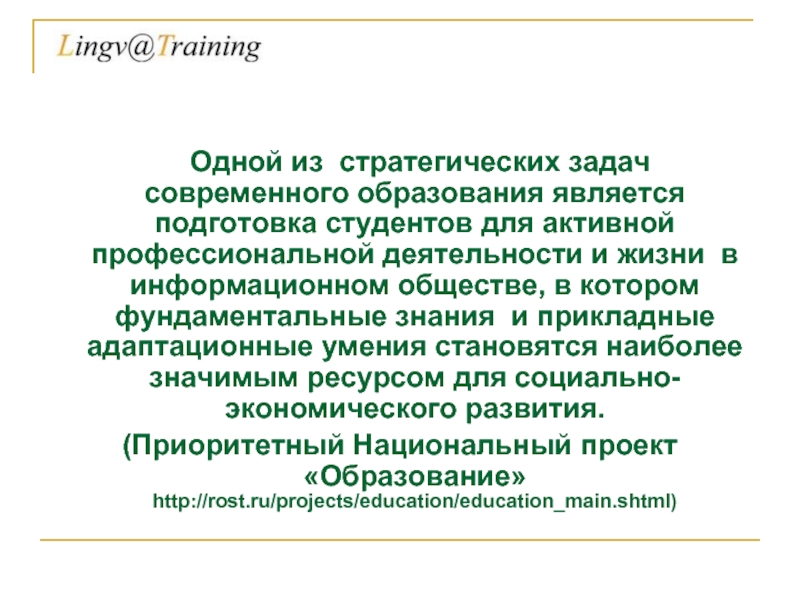 Lingv@Training

Одной из стратегических задач современного образования является подготовка студентов для активной профессиональной деятельности и жизни в информационном обществе, в котором фундаментальные знания и прикладные адаптационные умения становятся наиболее значимым ресурсом для социально-экономического развития.

(Приоритетный Национальный проект «Образование» http://rost.ru/projects/education/education_main.shtml)